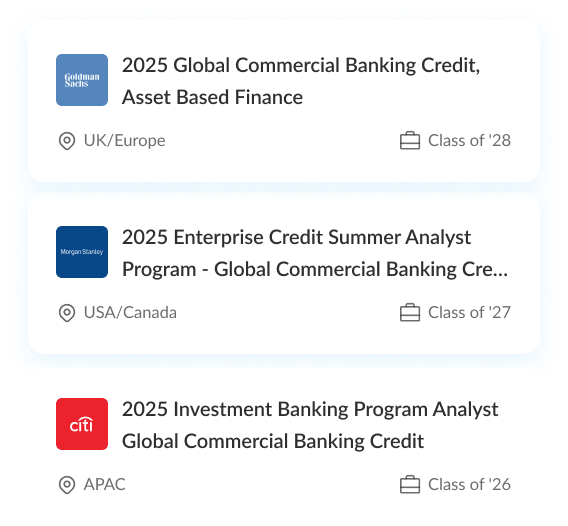 Goldman Sachs

2025 Global Commercial Banking Credit, Asset Based Finance

UK/Europe

Class of '28

Morgan Stanley

2025 Enterprise Credit Summer Analyst Program - Global Commercial Banking Cre...

USA/Canada

Class of '27

citi

2025 Investment Banking Program Analyst Global Commercial Banking Credit

APAC

Class of '26